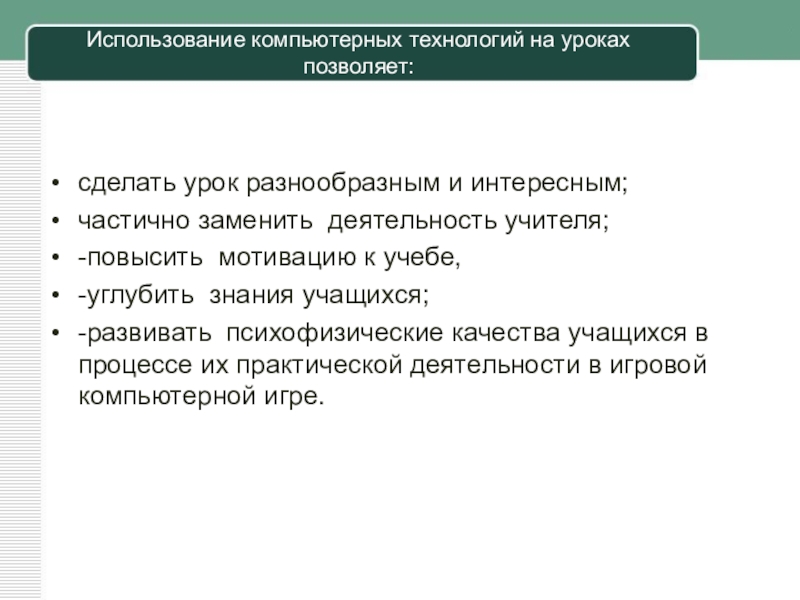 Использование компьютерных технологий на уроках позволяет:

• сделать урок разнообразным и интересным;
• частично заменить деятельность учителя;
• -повысить мотивацию к учебе,
• -углубить знания учащихся;
• -развивать психофизические качества учащихся в процессе их практической деятельности в игровой компьютерной игре.